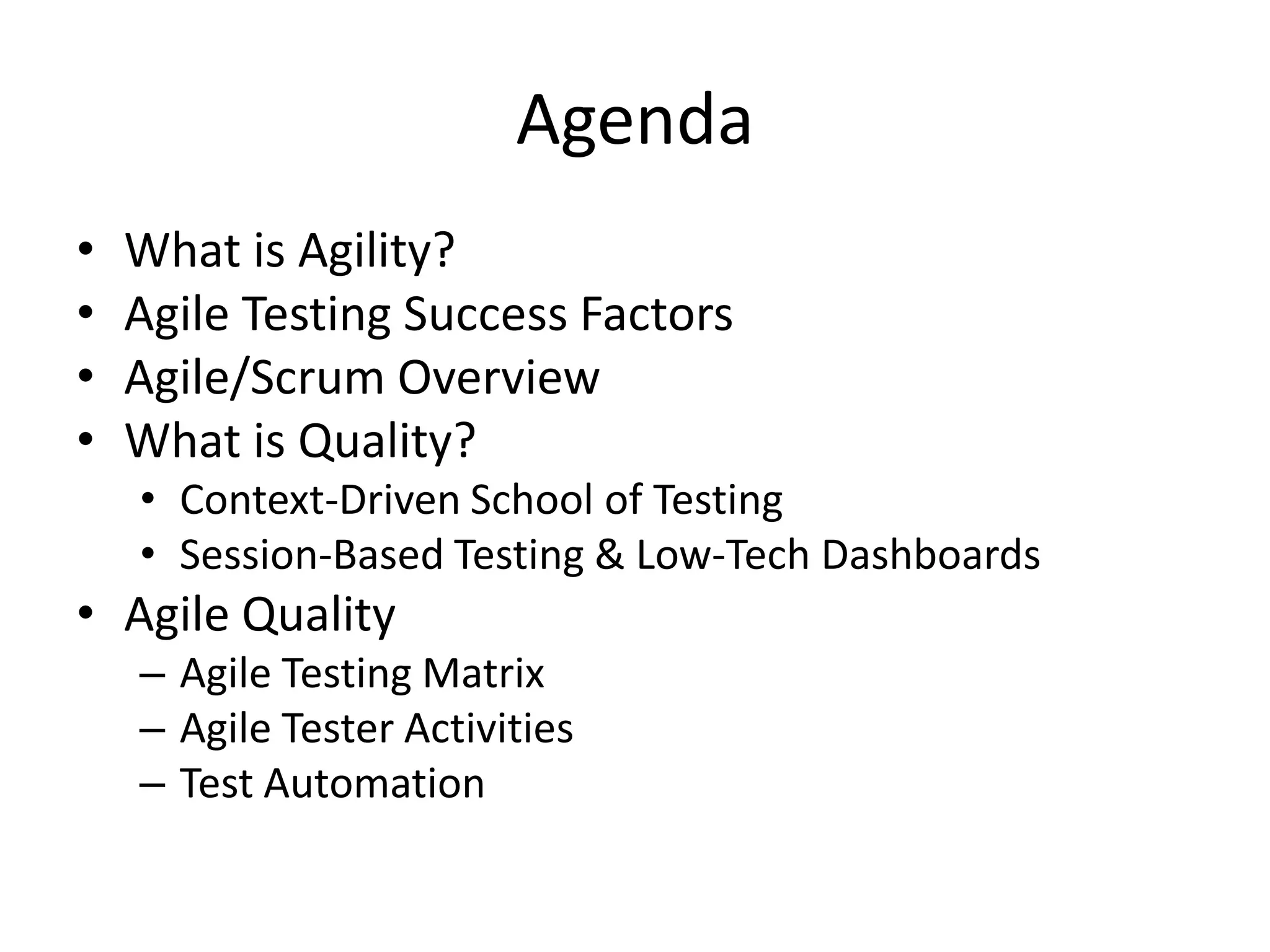 Agenda

• What is Agility?
• Agile Testing Success Factors
• Agile/Scrum Overview
• What is Quality?
  • Context-Driven School of Testing
  • Session-Based Testing & Low-Tech Dashboards
• Agile Quality
  – Agile Testing Matrix
  – Agile Tester Activities
  – Test Automation